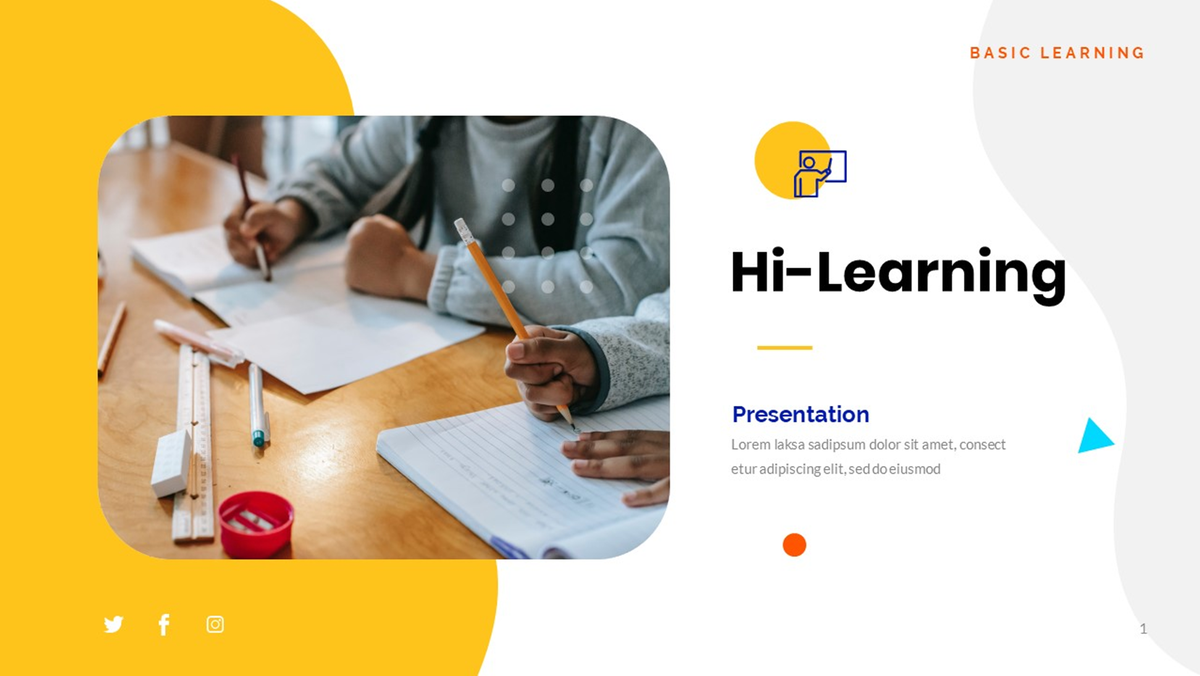 BASIC LEARNING

Hi-Learning

Presentation

Lorem laksa sadipsum dolor sit amet, consect etur adipiscing elit, sed do eiusmod

1